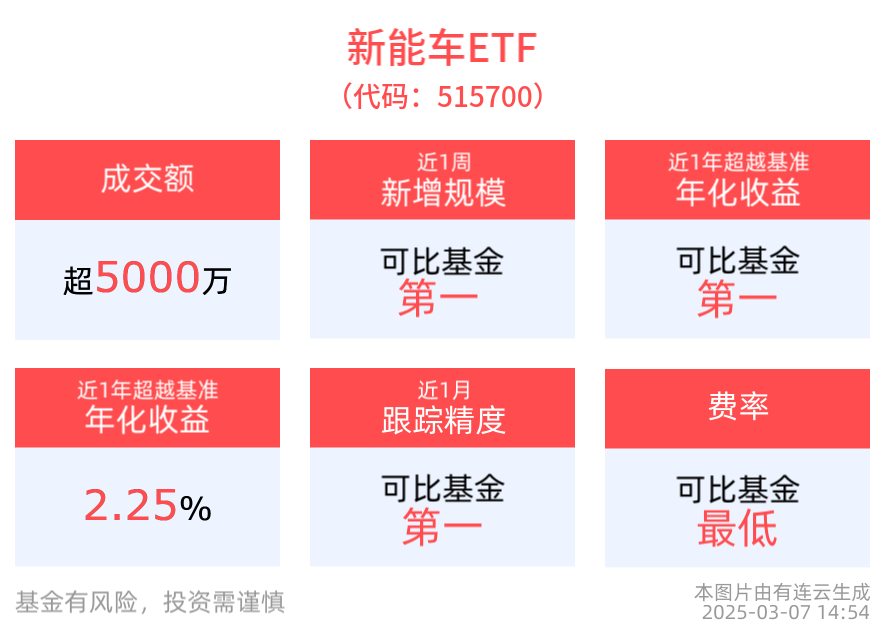 新能车ETF
（代码：515700）

成交额
超5000万

近1周
新增规模
可比基金
第一

近1年超越基准
年化收益
可比基金
第一

近1年超越基准
年化收益
2.25%

近1月
跟踪精度
可比基金
第一

费率
可比基金
最低

基金有风险，投资需谨慎

本图片由有连云生成
2025-03-07 14:54